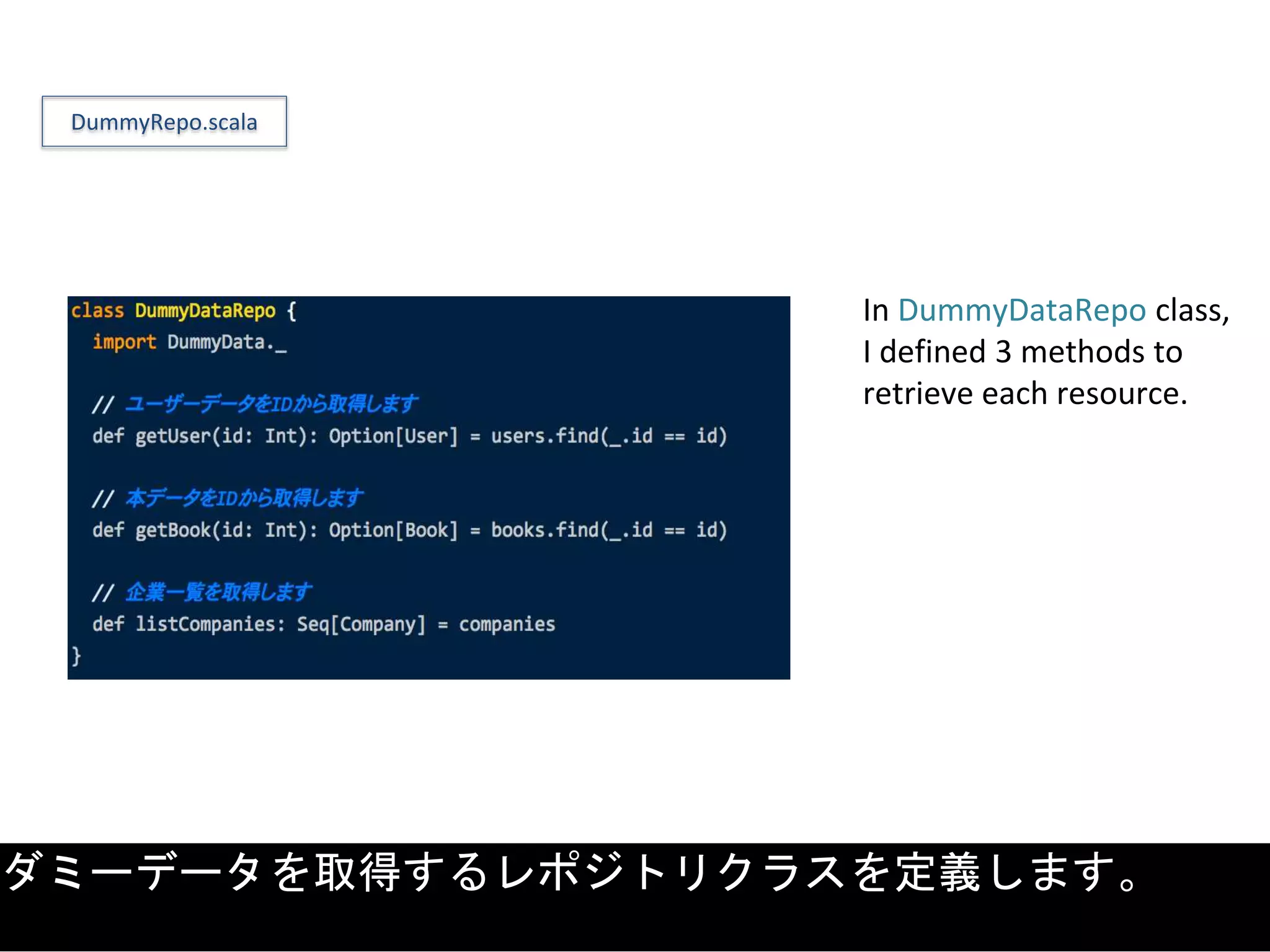 DummyRepo.scala

class DummyDataRepo {
  import DummyData._

  // ユーザーデータをIDから取得します
  def getUser(id: Int): Option[User] = users.find(_.id == id)

  // 本データをIDから取得します
  def getBook(id: Int): Option[Book] = books.find(_.id == id)

  // 企業一覧を取得します
  def listCompanies: Seq[Company] = companies
}

In DummyDataRepo class, I defined 3 methods to retrieve each resource.

ダミーデータを取得するレポジトリクラスを定義します。